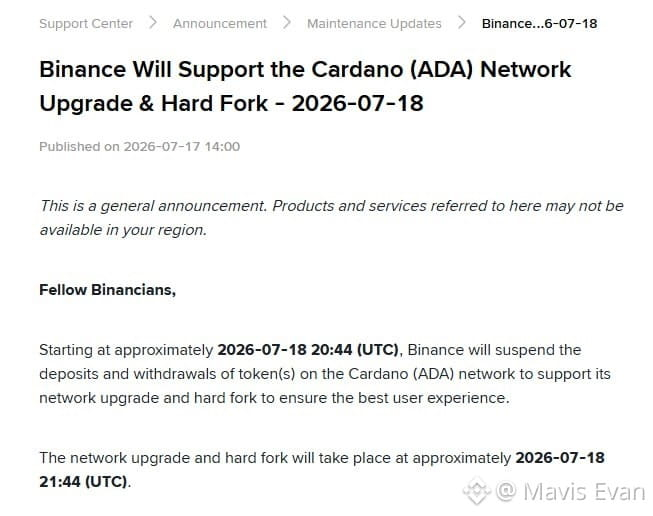 Support Center > Announcement > Maintenance Updates > Binance...6-07-18

Binance Will Support the Cardano (ADA) Network Upgrade & Hard Fork - 2026-07-18

Published on 2026-07-17 14:00

This is a general announcement. Products and services referred to here may not be available in your region.

Fellow Binancians,

Starting at approximately 2026-07-18 20:44 (UTC), Binance will suspend the deposits and withdrawals of token(s) on the Cardano (ADA) network to support its network upgrade and hard fork to ensure the best user experience.

The network upgrade and hard fork will take place at approximately 2026-07-18 21:44 (UTC).

@ Mavis Evan